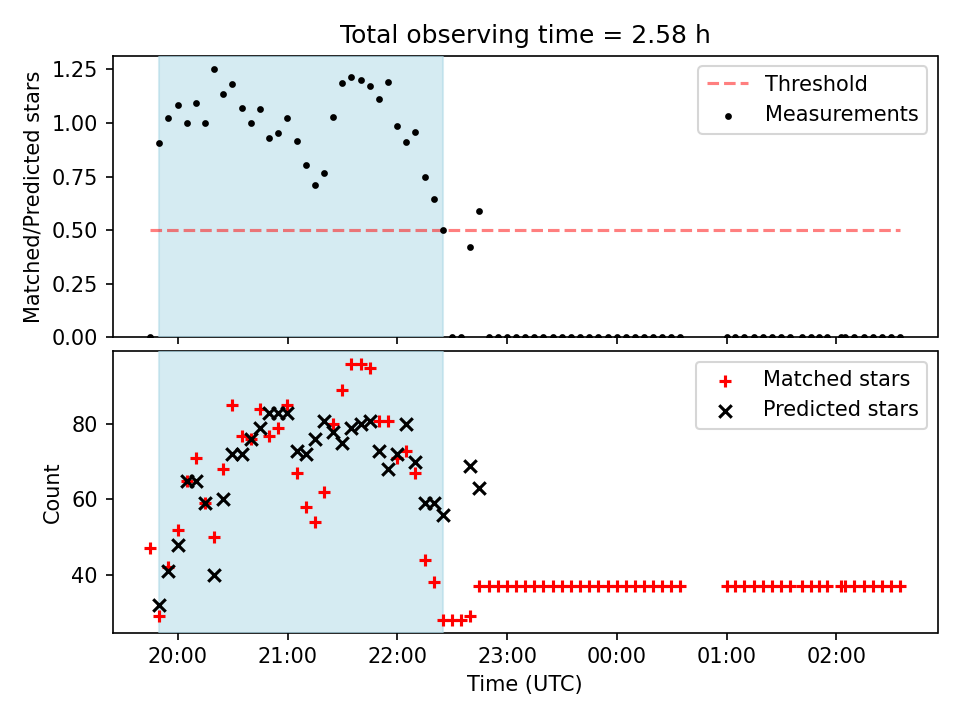 Total observing time = 2.58 h

Matched/Predicted stars

1.25
1.00
0.75
0.50
0.25
0.00

Threshold
Measurements

Count

80
60
40

Matched stars
Predicted stars

20:00
21:00
22:00
23:00
00:00
01:00
02:00

Time (UTC)